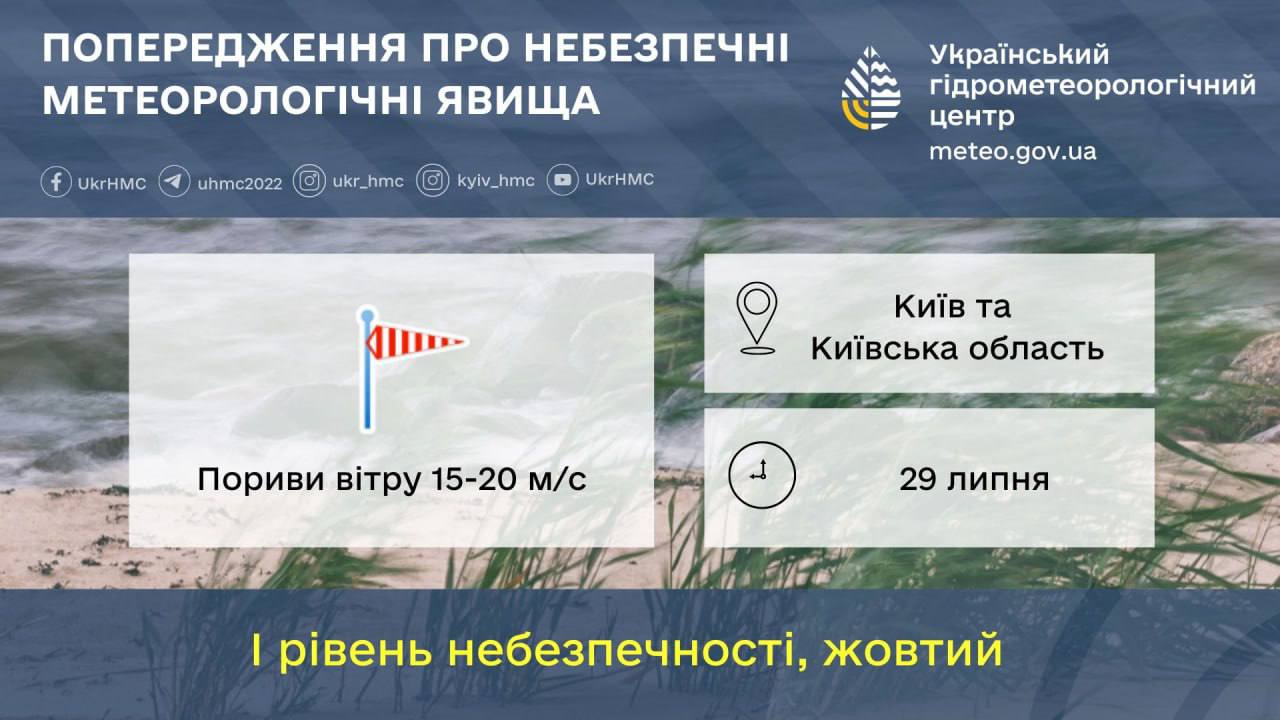 ПОПЕРЕДЖЕННЯ ПРО НЕБЕЗПЕЧНІ МЕТЕОРОЛОГІЧНІ ЯВИЩА

Український гідрометеорологічний центр
meteo.gov.ua

UkrHMC uhmc2022 ukr_hmc kyiv_hmc UkrHMC

Пориви вітру 15-20 м/с

Київ та Київська область

29 липня

I рівень небезпечності, жовтий